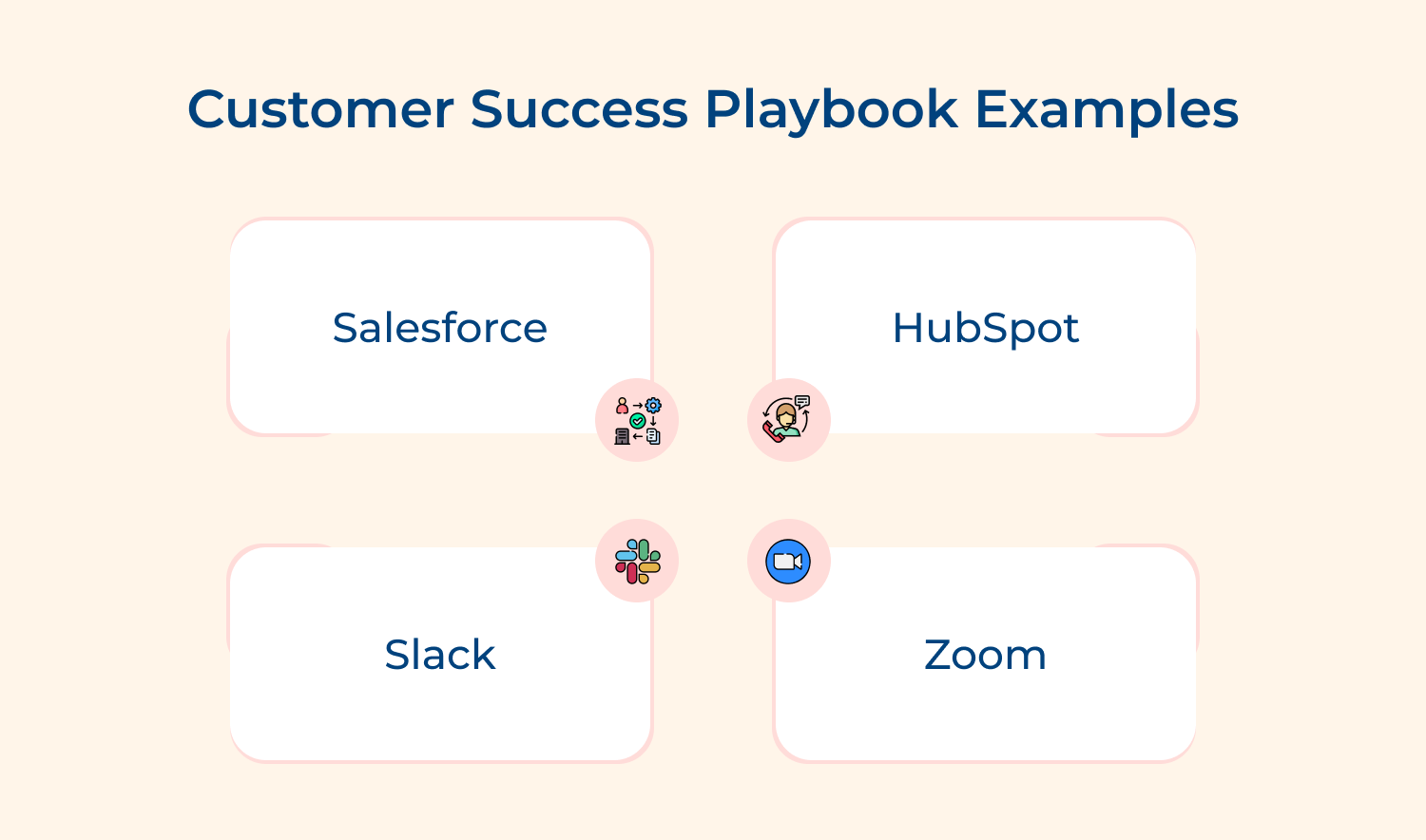 Customer Success Playbook Examples

Salesforce

HubSpot

Slack

Zoom